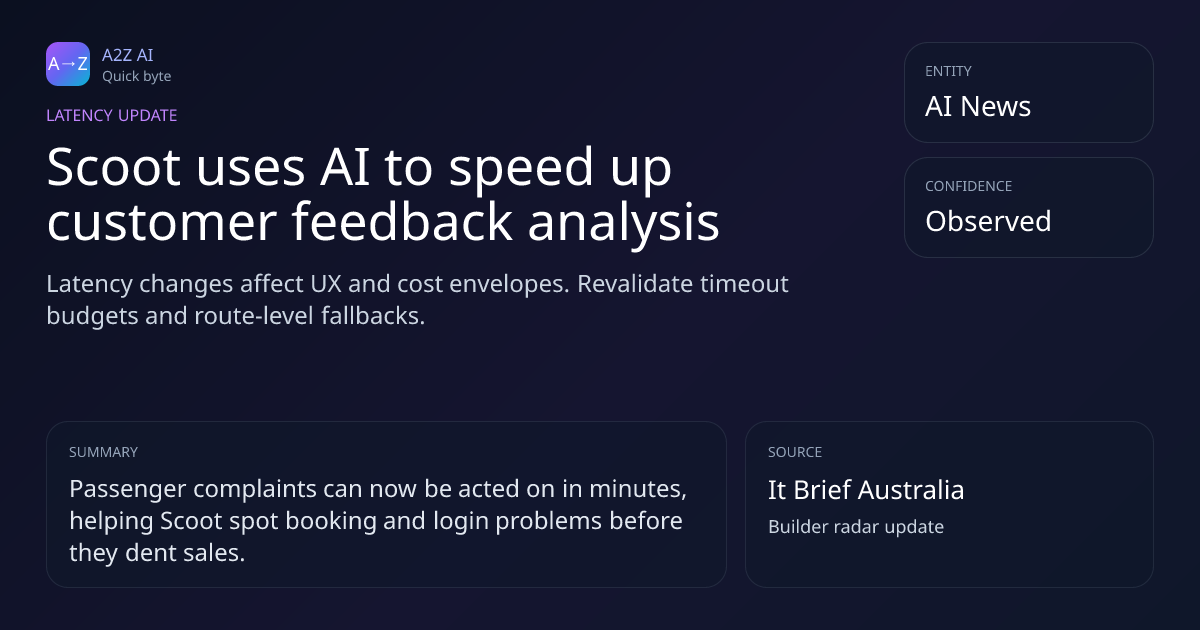 A→Z

A2Z AI
Quick byte

LATENCY UPDATE

Scoot uses AI to speed up customer feedback analysis

Latency changes affect UX and cost envelopes. Revalidate timeout budgets and route-level fallbacks.

ENTITY
AI News

CONFIDENCE
Observed

SUMMARY
Passenger complaints can now be acted on in minutes, helping Scoot spot booking and login problems before they dent sales.

SOURCE
It Brief Australia
Builder radar update